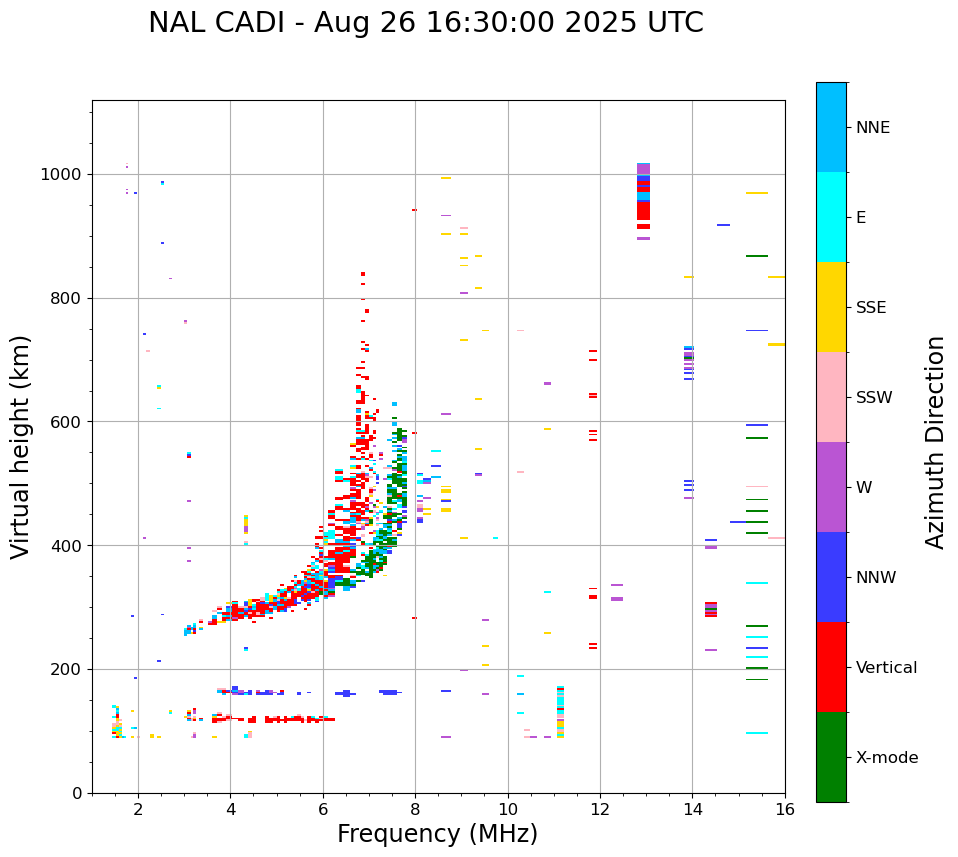 NAL CADI - Aug 26 16:30:00 2025 UTC

Virtual height (km)

1000
800
600
400
200
0

2
4
6
8
10
12
14
16

Frequency (MHz)

NNE
E
SSE
SSW
W
NNW
Vertical
X-mode

Azimuth Direction